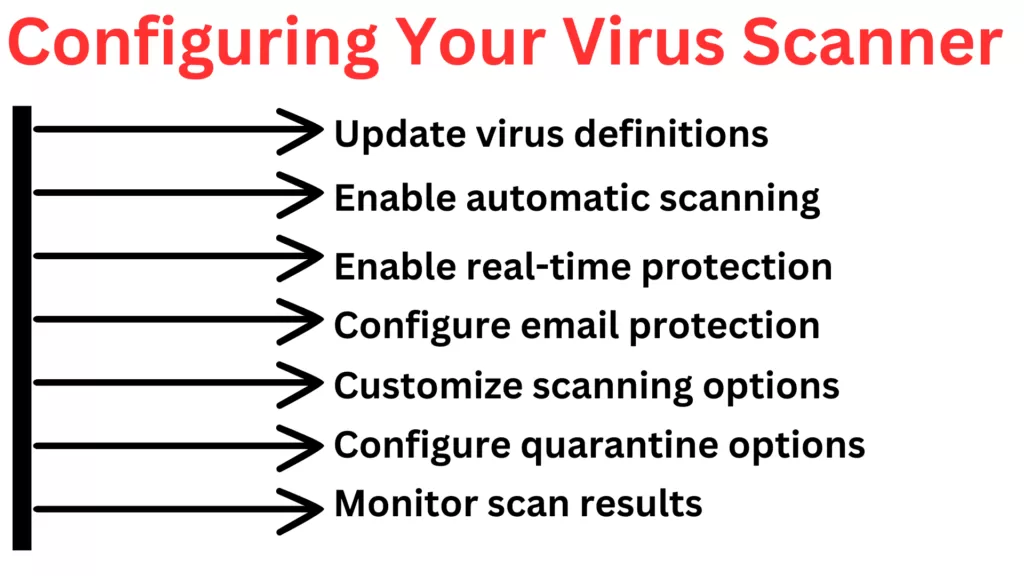 Configuring Your Virus Scanner

Update virus definitions
Enable automatic scanning
Enable real-time protection
Configure email protection
Customize scanning options
Configure quarantine options
Monitor scan results